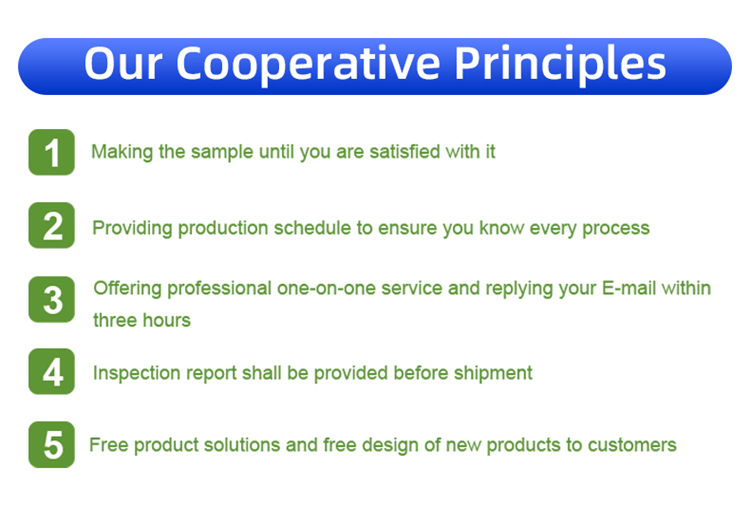 Our Cooperative Principles

1 Making the sample until you are satisfied with it

2 Providing production schedule to ensure you know every process

3 Offering professional one-on-one service and replying your E-mail within three hours

4 Inspection report shall be provided before shipment

5 Free product solutions and free design of new products to customers